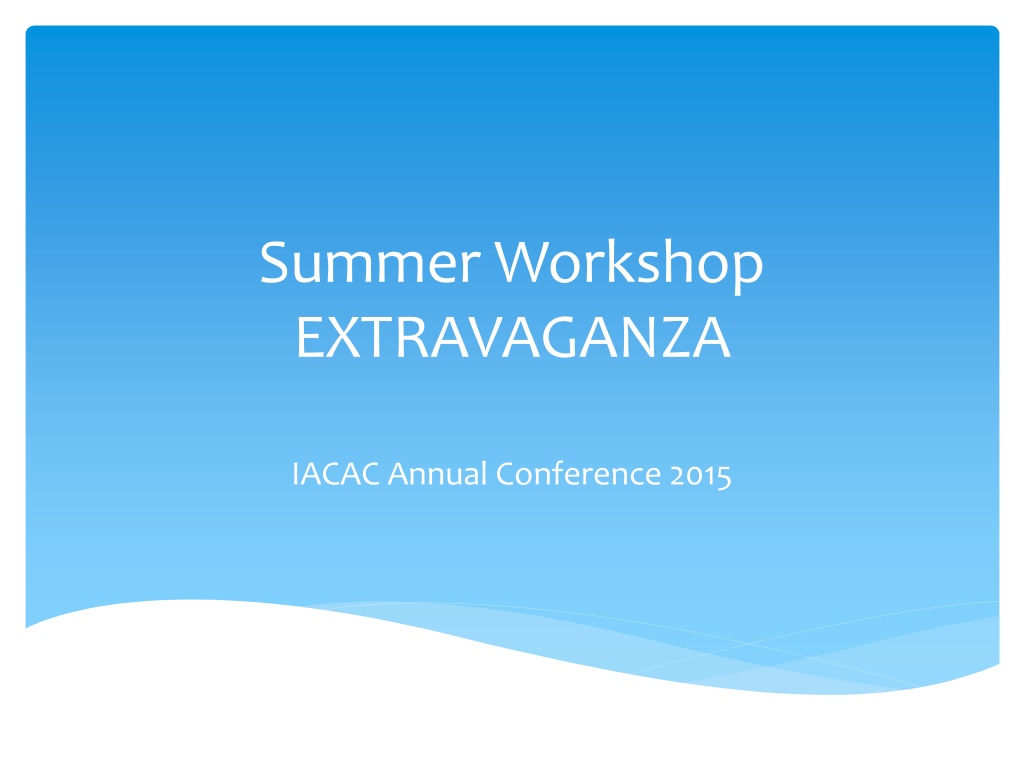 Summer Workshop EXTRAVAGANZA

IACAC Annual Conference 2015